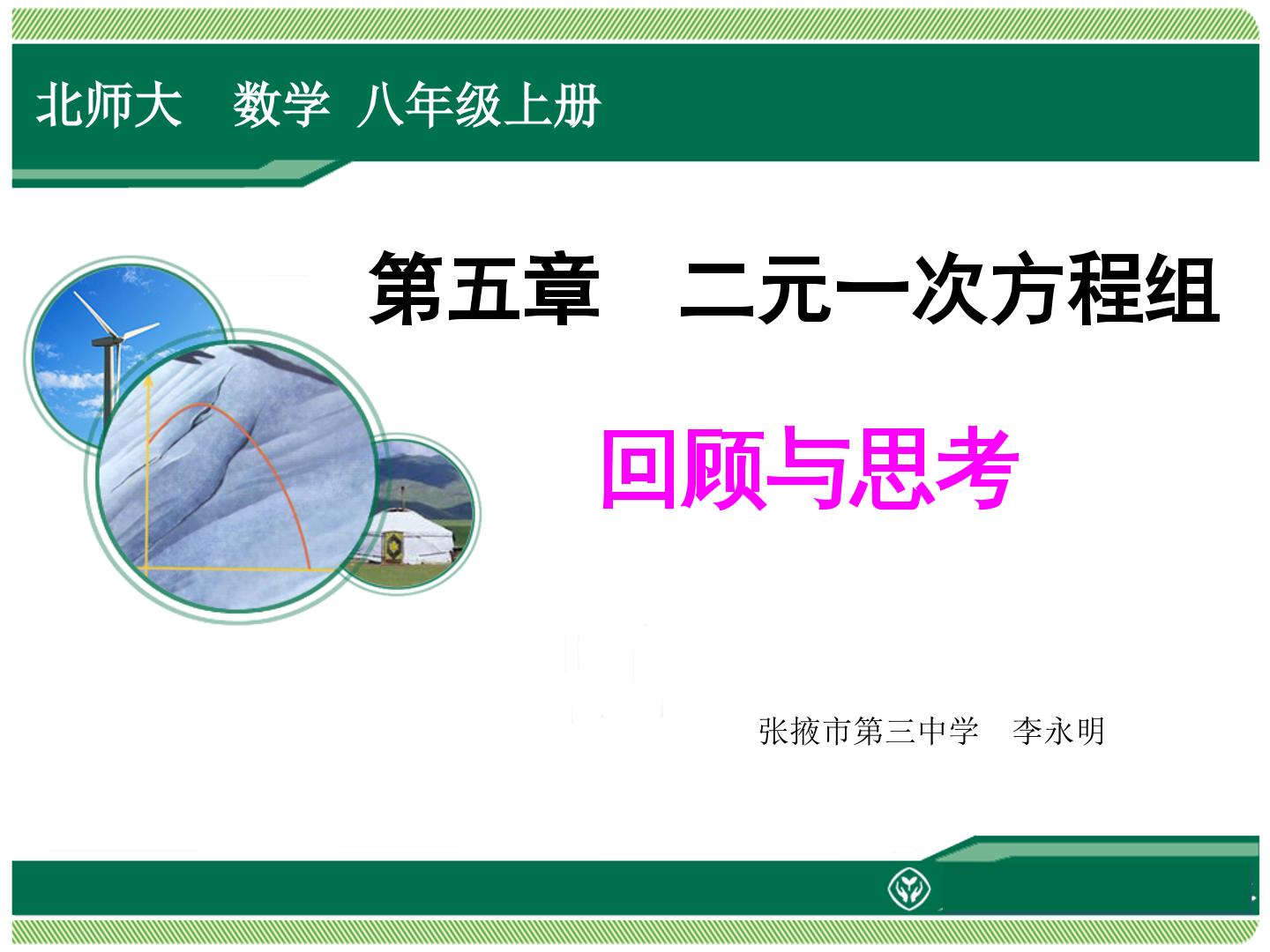 北师大　数学　八年级上册

第五章　二元一次方程组

回顾与思考

张掖市第三中学　李永明